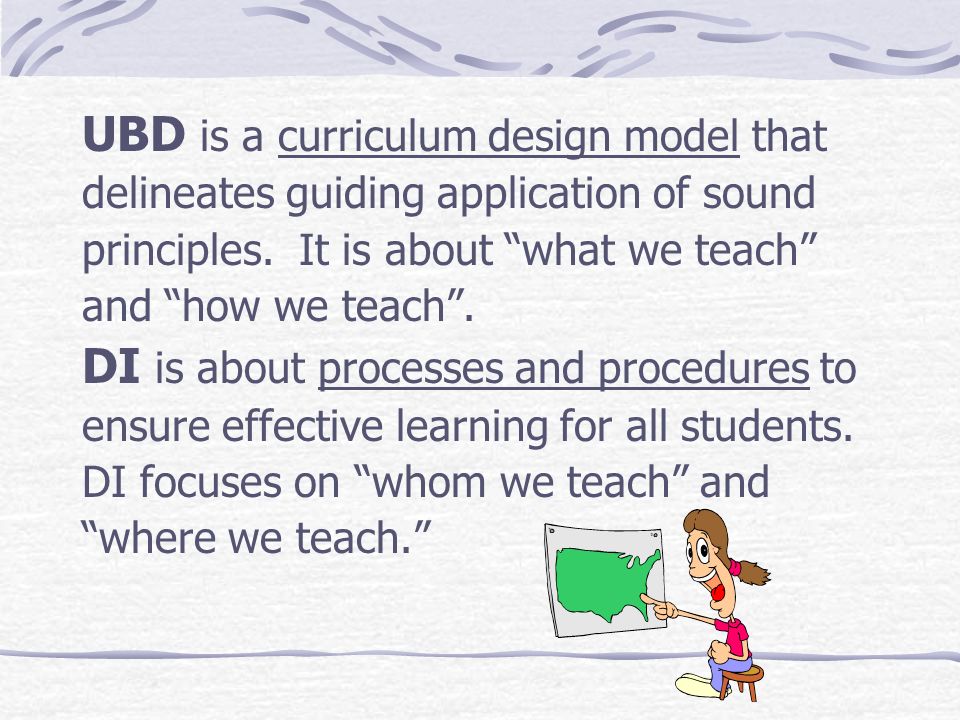 UBD is a curriculum design model that delineates guiding application of sound principles.  It is about “what we teach” and “how we teach”.

DI is about processes and procedures to ensure effective learning for all students. DI focuses on “whom we teach” and “where we teach.”